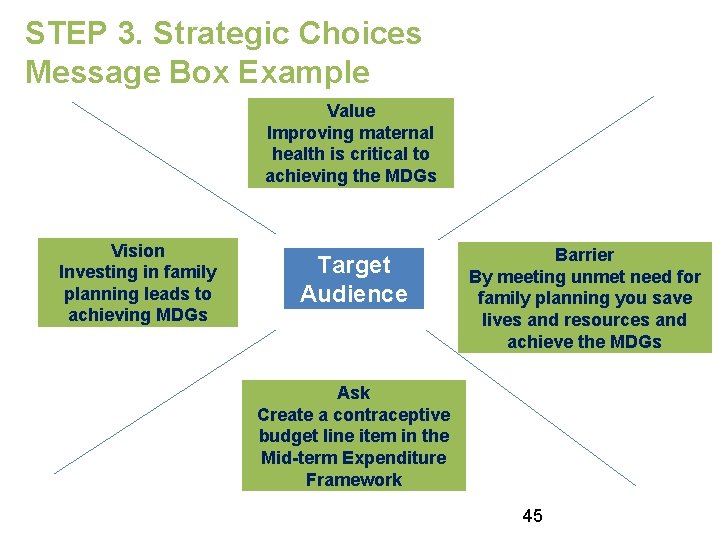 STEP 3. Strategic Choices
Message Box Example

Value
Improving maternal health is critical to achieving the MDGs

Vision
Investing in family planning leads to achieving MDGs

Target Audience

Barrier
By meeting unmet need for family planning you save lives and resources and achieve the MDGs

Ask
Create a contraceptive budget line item in the Mid-term Expenditure Framework

45